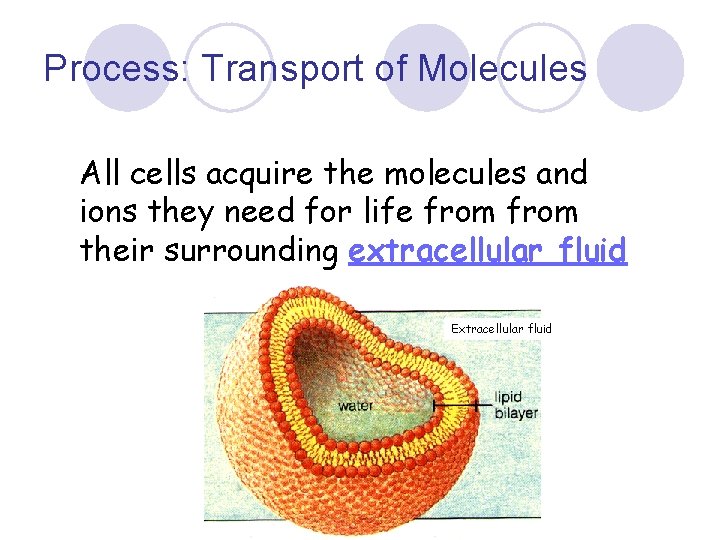 Process: Transport of Molecules

All cells acquire the molecules and ions they need for life from from their surrounding extracellular fluid

Extracellular fluid

water

lipid bilayer